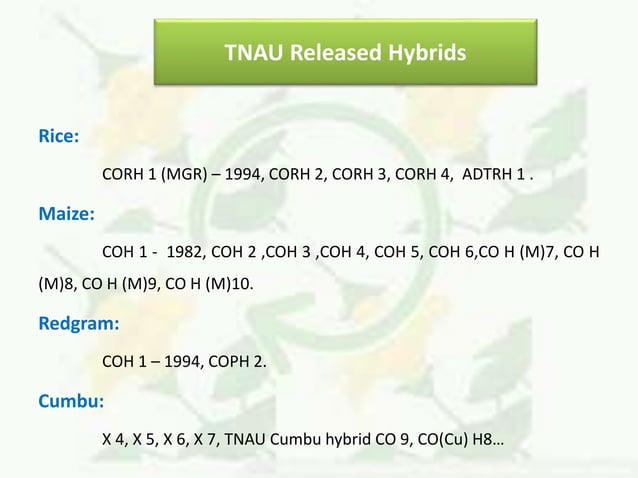 TNAU Released Hybrids

Rice:

CORH 1 (MGR) – 1994, CORH 2, CORH 3, CORH 4, ADTRH 1 .

Maize:

COH 1 - 1982, COH 2 ,COH 3 ,COH 4, COH 5, COH 6,CO H (M)7, CO H (M)8, CO H (M)9, CO H (M)10.

Redgram:

COH 1 – 1994, COPH 2.

Cumbu:

X 4, X 5, X 6, X 7, TNAU Cumbu hybrid CO 9, CO(Cu) H8…